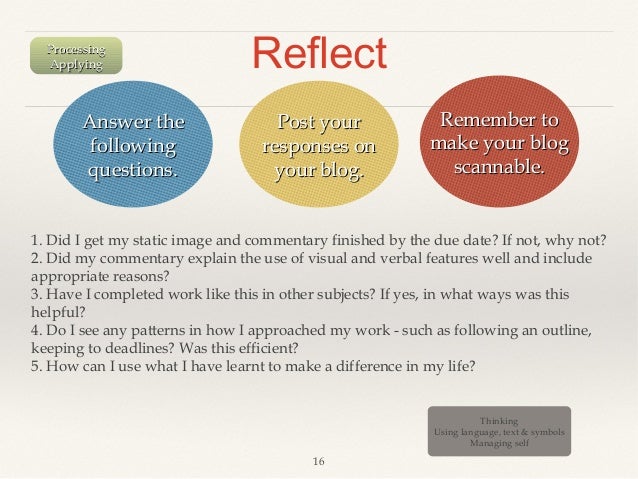 Processing
Applying

Reflect

Answer the following questions.

Post your responses on your blog.

Remember to make your blog scannable.

1. Did I get my static image and commentary finished by the due date? If not, why not?
2. Did my commentary explain the use of visual and verbal features well and include appropriate reasons?
3. Have I completed work like this in other subjects? If yes, in what ways was this helpful?
4. Do I see any patterns in how I approached my work - such as following an outline, keeping to deadlines? Was this efficient?
5. How can I use what I have learnt to make a difference in my life?

Thinking
Using language, text & symbols
Managing self

16